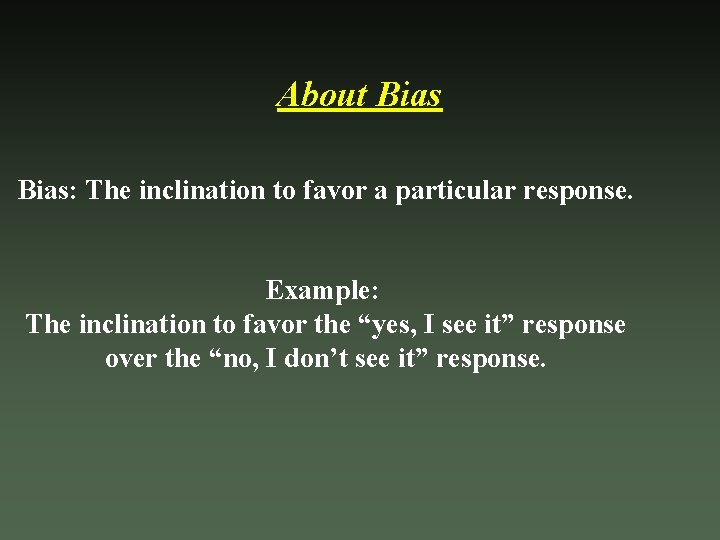 About Bias

Bias: The inclination to favor a particular response.

Example:
The inclination to favor the “yes, I see it” response over the “no, I don’t see it” response.